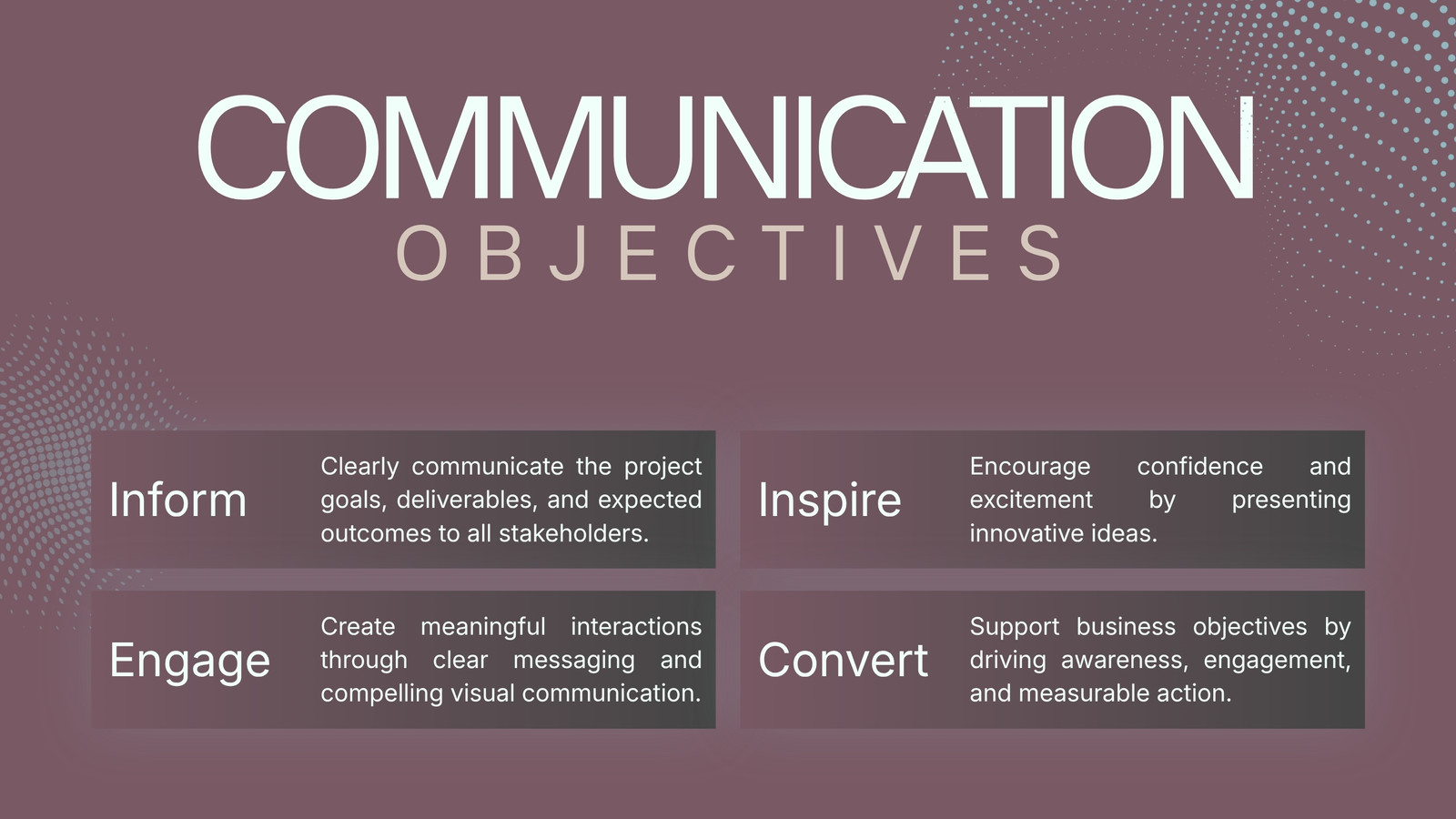 COMMUNICATION
OBJECTIVES

Inform

Clearly communicate the project goals, deliverables, and expected outcomes to all stakeholders.

Inspire

Encourage confidence and excitement by presenting innovative ideas.

Engage

Create meaningful interactions through clear messaging and compelling visual communication.

Convert

Support business objectives by driving awareness, engagement, and measurable action.